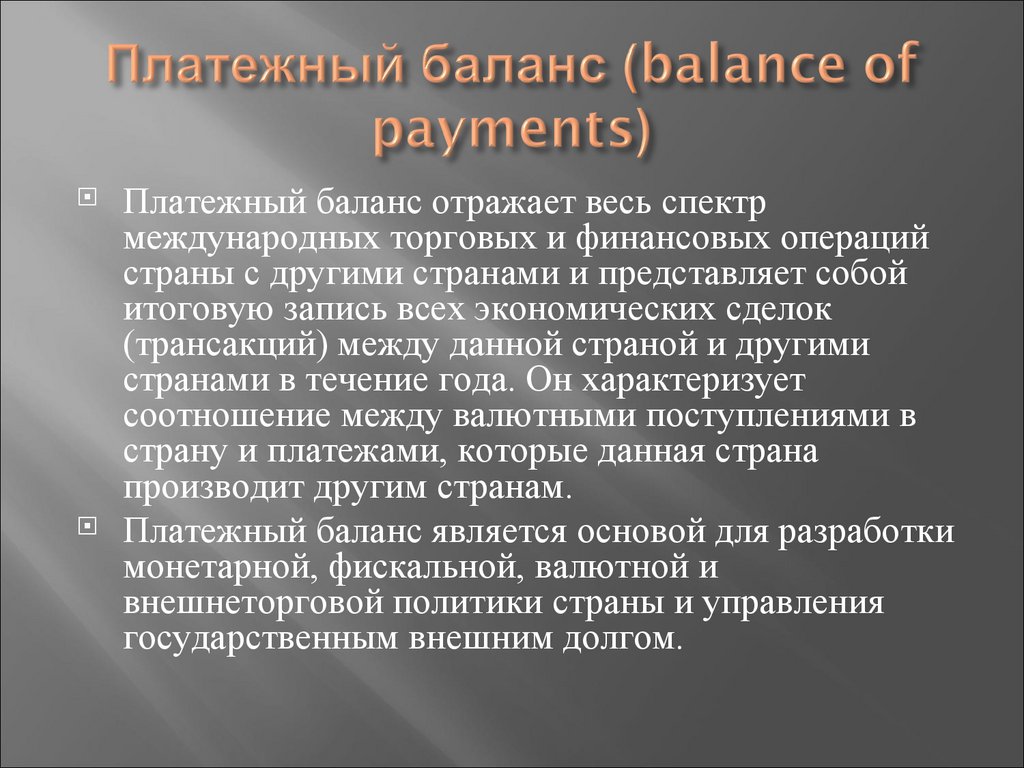 Платежный баланс (balance of payments)

Платежный баланс отражает весь спектр международных торговых и финансовых операций страны с другими странами и представляет собой итоговую запись всех экономических сделок (трансакций) между данной страной и другими странами в течение года. Он характеризует соотношение между валютными поступлениями в страну и платежами, которые данная страна производит другим странам.

Платежный баланс является основой для разработки монетарной, фискальной, валютной и внешнеторговой политики страны и управления государственным внешним долгом.